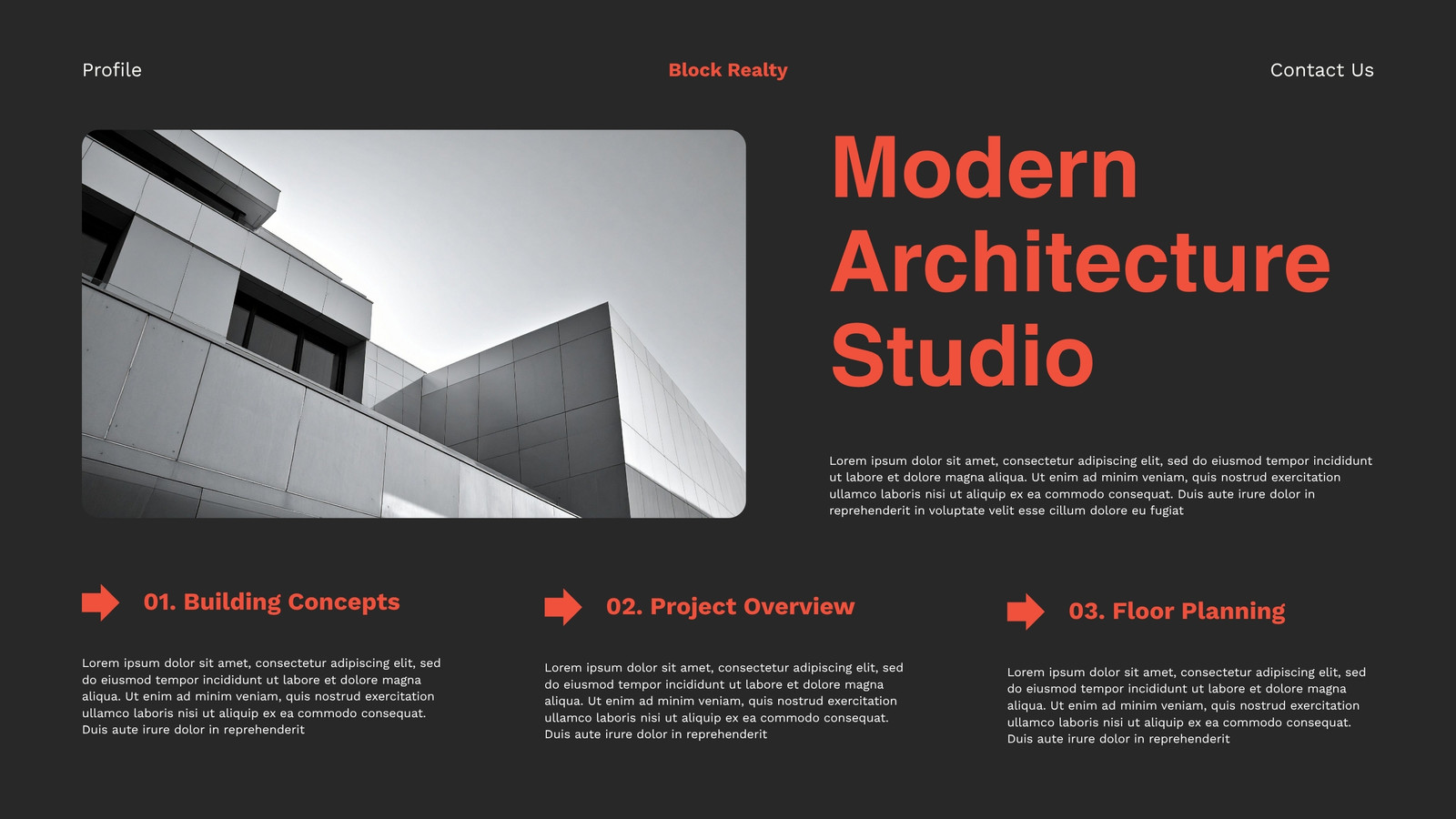 Profile

Block Realty

Contact Us

Modern Architecture Studio

Lorem ipsum dolor sit amet, consectetur adipiscing elit, sed do eiusmod tempor incididunt ut labore et dolore magna aliqua. Ut enim ad minim veniam, quis nostrud exercitation ullamco laboris nisi ut aliquip ex ea commodo consequat. Duis aute irure dolor in reprehenderit in voluptate velit esse cillum dolore eu fugiat

01. Building Concepts

Lorem ipsum dolor sit amet, consectetur adipiscing elit, sed do eiusmod tempor incididunt ut labore et dolore magna aliqua. Ut enim ad minim veniam, quis nostrud exercitation ullamco laboris nisi ut aliquip ex ea commodo consequat. Duis aute irure dolor in reprehenderit

02. Project Overview

Lorem ipsum dolor sit amet, consectetur adipiscing elit, sed do eiusmod tempor incididunt ut labore et dolore magna aliqua. Ut enim ad minim veniam, quis nostrud exercitation ullamco laboris nisi ut aliquip ex ea commodo consequat. Duis aute irure dolor in reprehenderit

03. Floor Planning

Lorem ipsum dolor sit amet, consectetur adipiscing elit, sed do eiusmod tempor incididunt ut labore et dolore magna aliqua. Ut enim ad minim veniam, quis nostrud exercitation ullamco laboris nisi ut aliquip ex ea commodo consequat. Duis aute irure dolor in reprehenderit